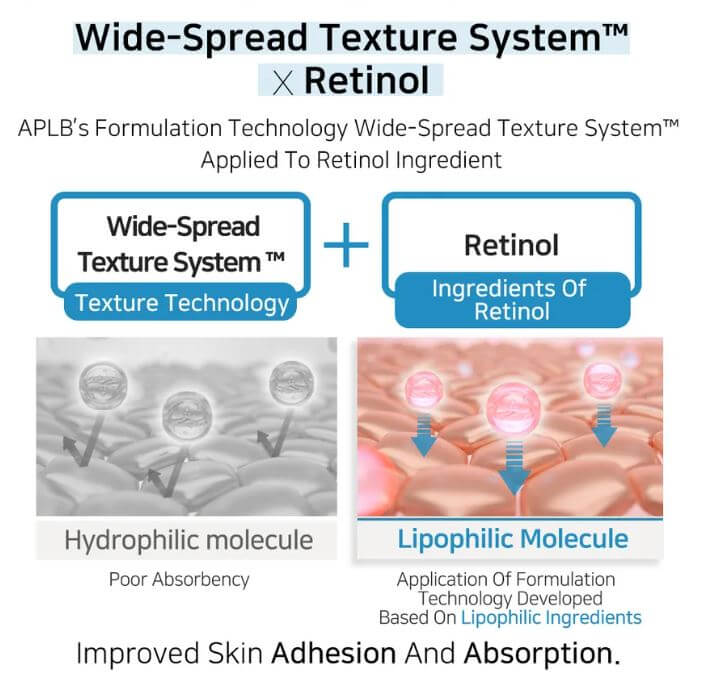 Wide-Spread Texture System™
X Retinol

APLB's Formulation Technology Wide-Spread Texture System™ Applied To Retinol Ingredient

Wide-Spread Texture System ™
Texture Technology

+

Retinol
Ingredients Of Retinol

Hydrophilic molecule
Poor Absorbency

Lipophilic Molecule
Application Of Formulation Technology Developed Based On Lipophilic Ingredients

Improved Skin Adhesion And Absorption.